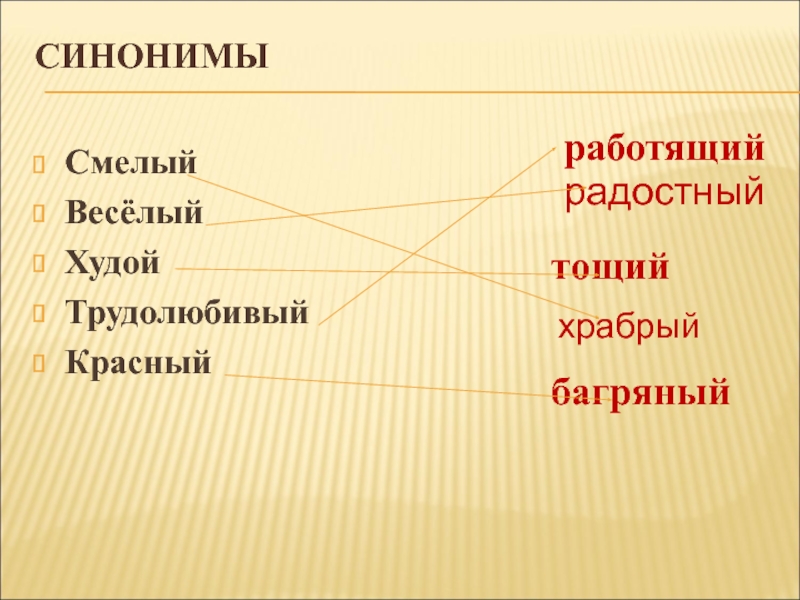 СИНОНИМЫ

Смелый
Весёлый
Худой
Трудолюбивый
Красный

работящий
радостный
тощий
храбрый
багряный